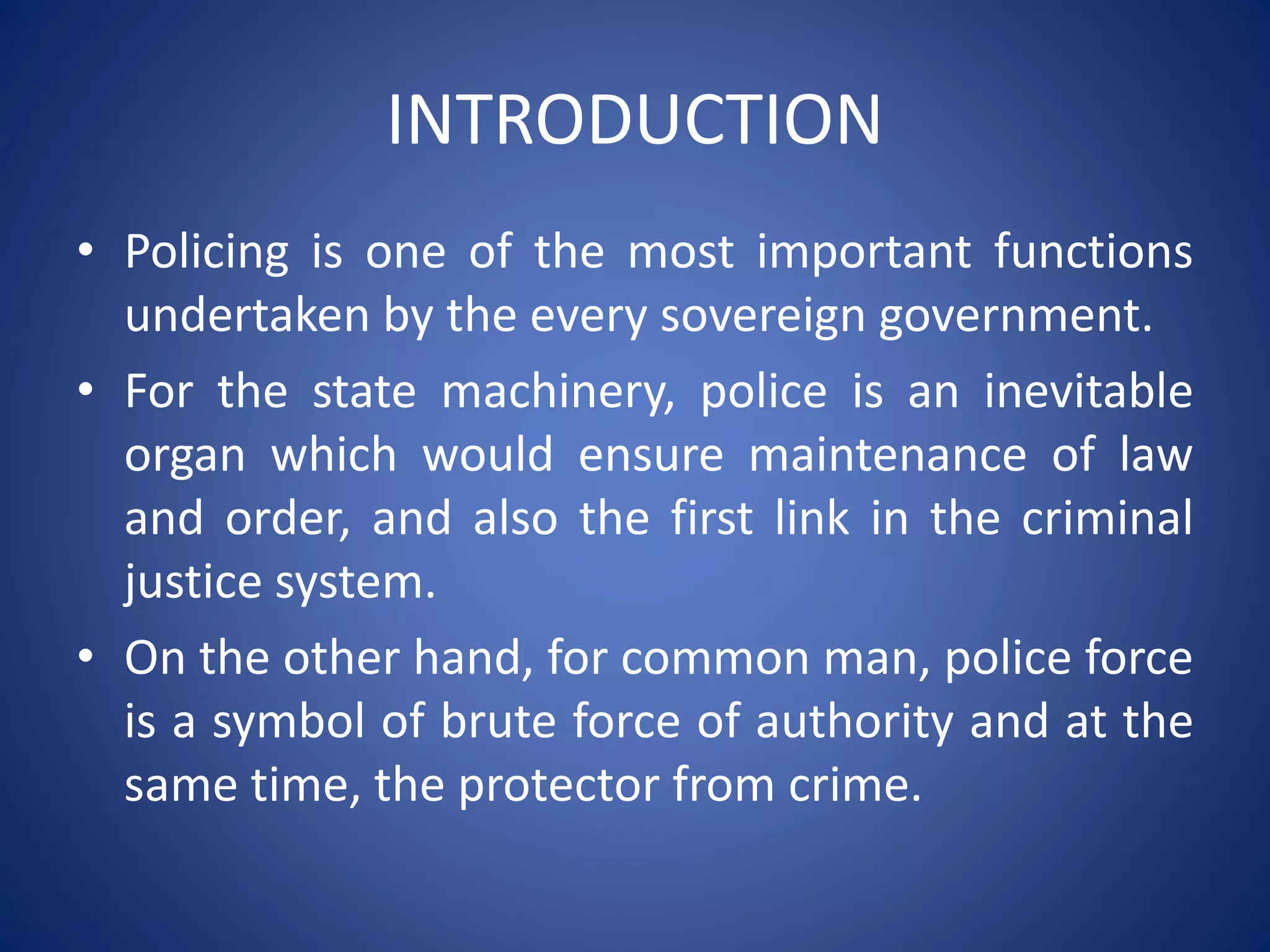 INTRODUCTION

• Policing is one of the most important functions undertaken by the every sovereign government.

• For the state machinery, police is an inevitable organ which would ensure maintenance of law and order, and also the first link in the criminal justice system.

• On the other hand, for common man, police force is a symbol of brute force of authority and at the same time, the protector from crime.